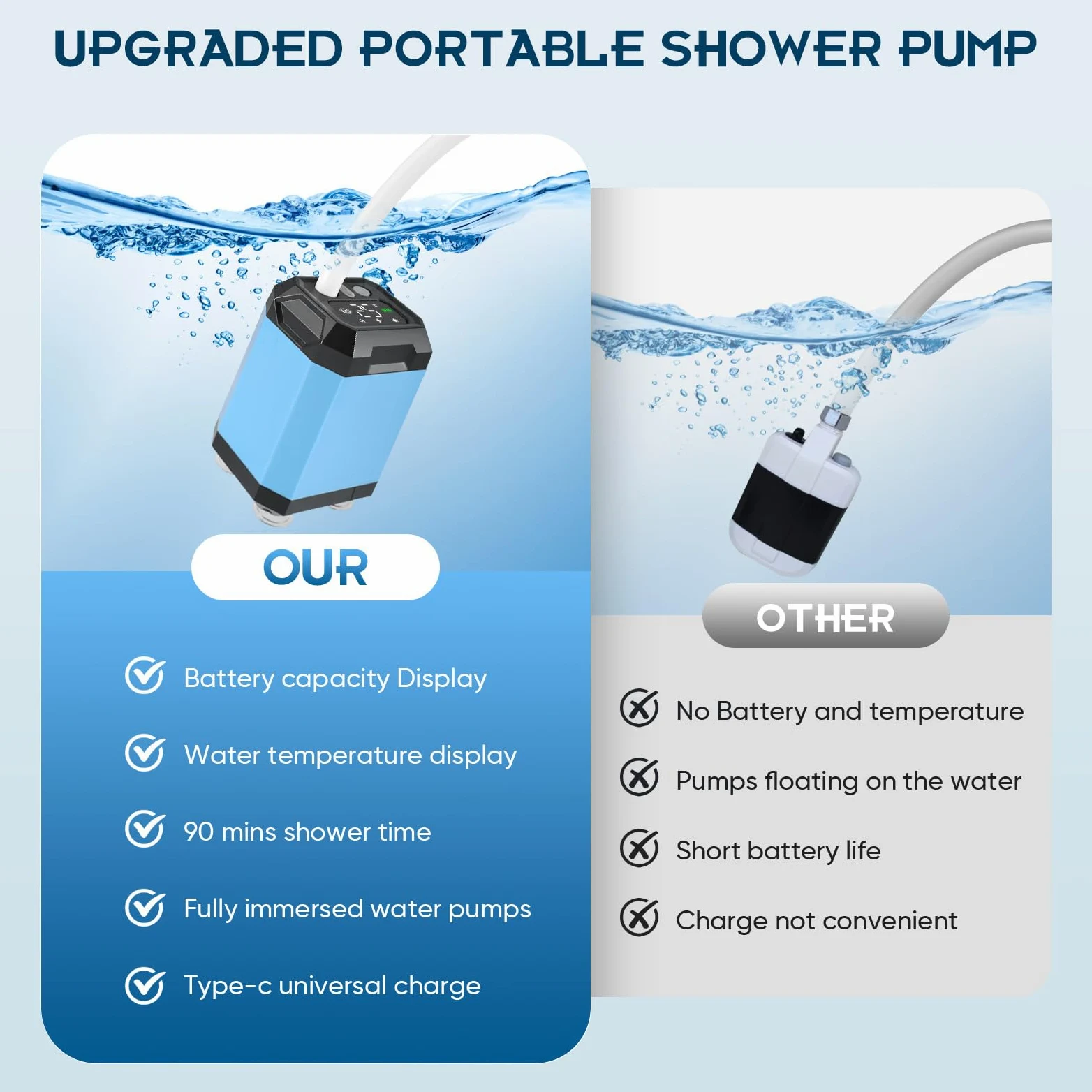 UPGRADED PORTABLE SHOWER PUMP

OUR

Battery capacity Display

Water temperature display

90 mins shower time

Fully immersed water pumps

Type-c universal charge

OTHER

No Battery and temperature

Pumps floating on the water

Short battery life

Charge not convenient